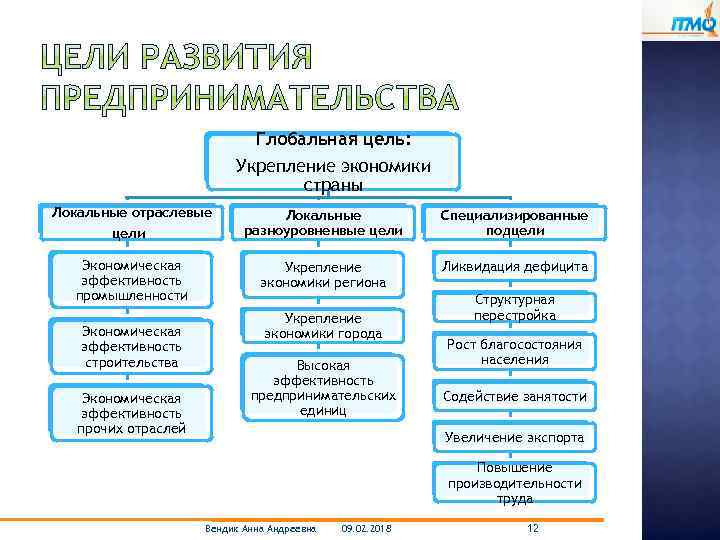 ITMO

ЦЕЛИ РАЗВИТИЯ ПРЕДПРИНИМАТЕЛЬСТВА

Глобальная цель:
Укрепление экономики страны

Локальные отраслевые цели

Экономическая эффективность промышленности

Экономическая эффективность строительства

Экономическая эффективность прочих отраслей

Локальные разноуровневые цели

Укрепление экономики региона

Укрепление экономики города

Высокая эффективность предпринимательских единиц

Специализированные подцели

Ликвидация дефицита

Структурная перестройка

Рост благосостояния населения

Содействие занятости

Увеличение экспорта

Повышение производительности труда

Вендик Анна Андреевна 09.02.2018 12